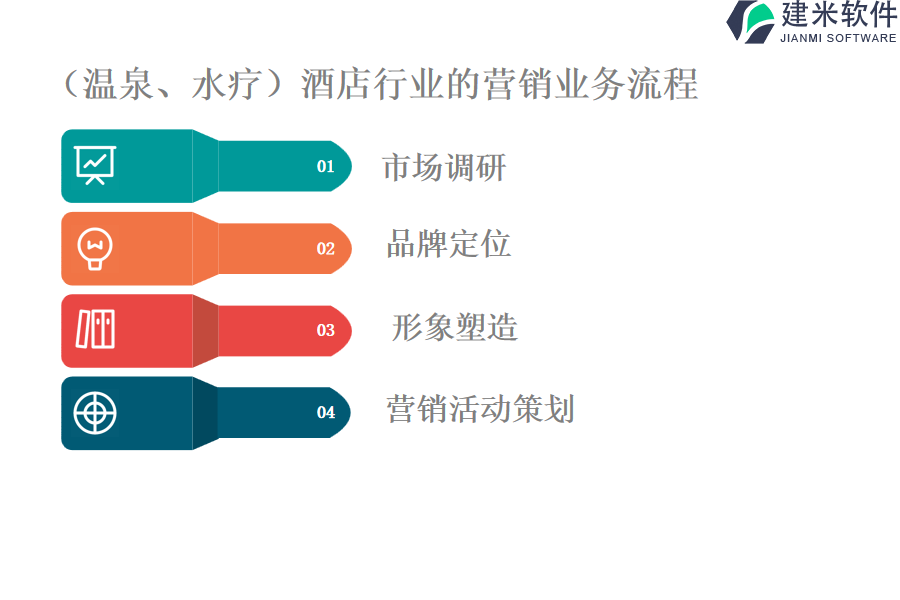 建米软件
JIANMI SOFTWARE

（温泉、水疗）酒店行业的营销业务流程

01 市场调研

02 品牌定位

03 形象塑造

04 营销活动策划